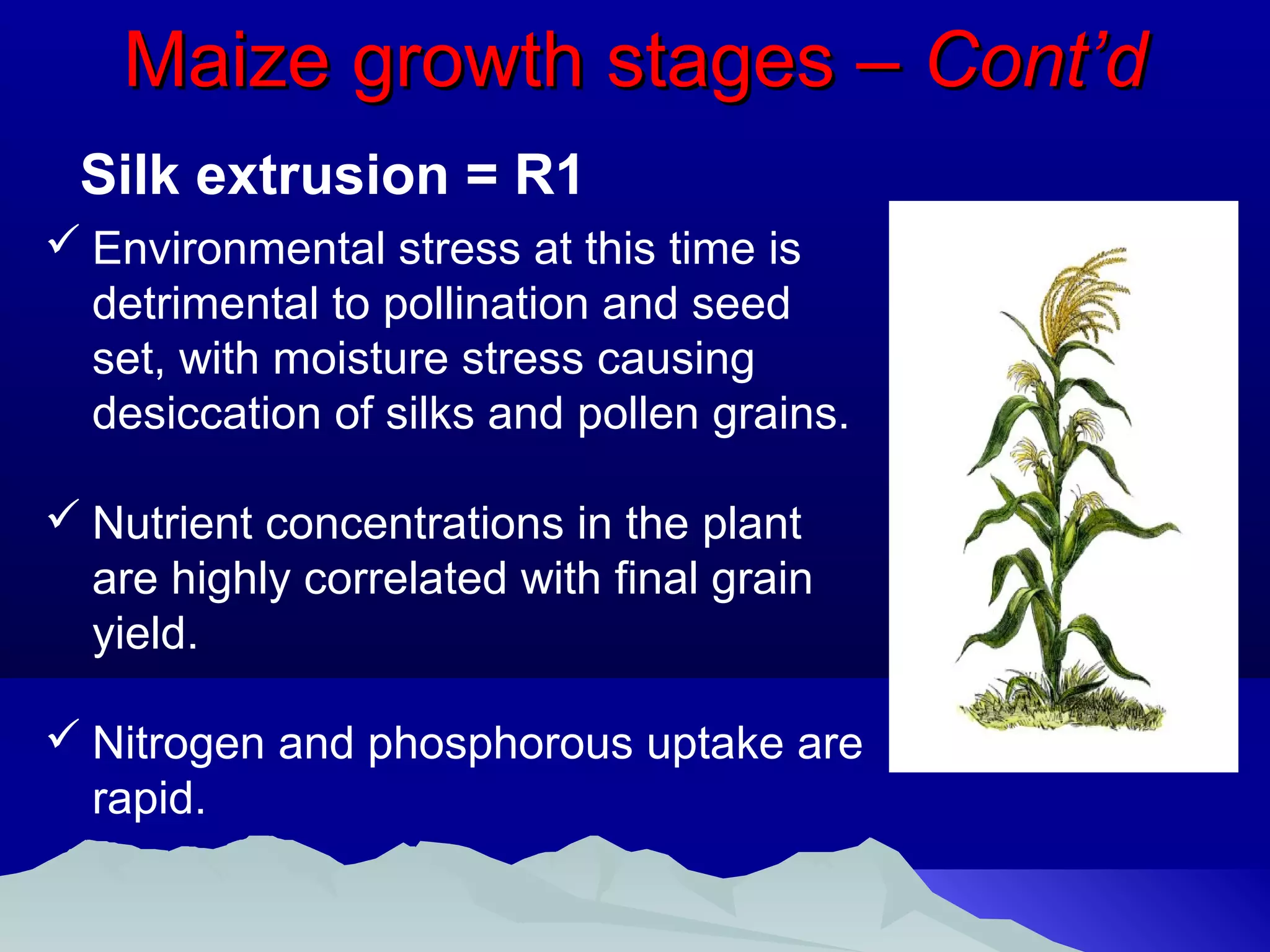 Maize growth stages – Cont’d

Silk extrusion = R1

✓ Environmental stress at this time is detrimental to pollination and seed set, with moisture stress causing desiccation of silks and pollen grains.

✓ Nutrient concentrations in the plant are highly correlated with final grain yield.

✓ Nitrogen and phosphorous uptake are rapid.